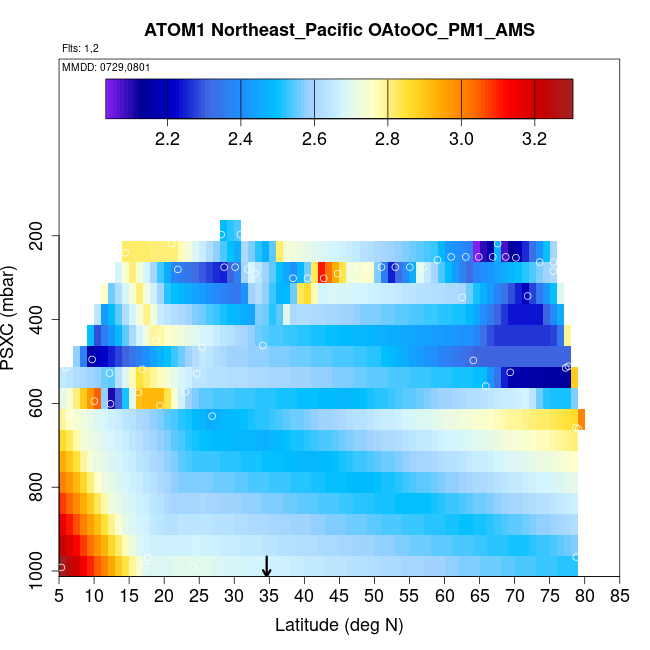 ATOM1 Northeast_Pacific OAtoOC_PM1_AMS

Flts: 1,2

MMDD: 0729,0801

2.2
2.4
2.6
2.8
3.0
3.2

PSXC (mbar)

200
400
600
800
1000

5
10
15
20
25
30
35
40
45
50
55
60
65
70
75
80
85

Latitude (deg N)